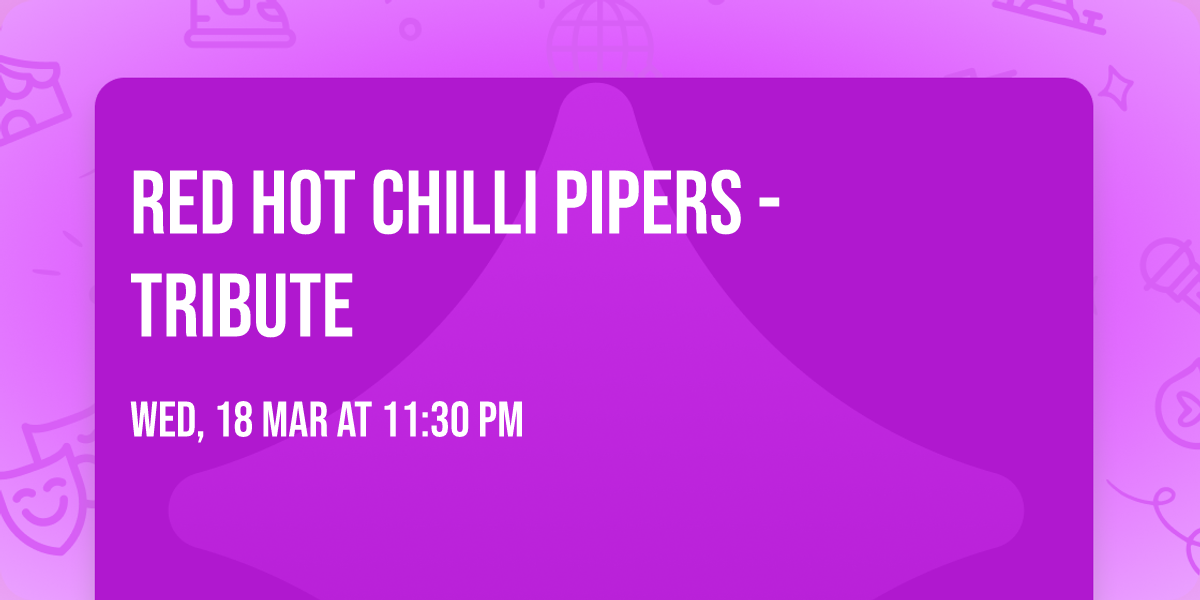 RED HOT CHILLI PIPERS - TRIBUTE

WED, 18 MAR AT 11:30 PM